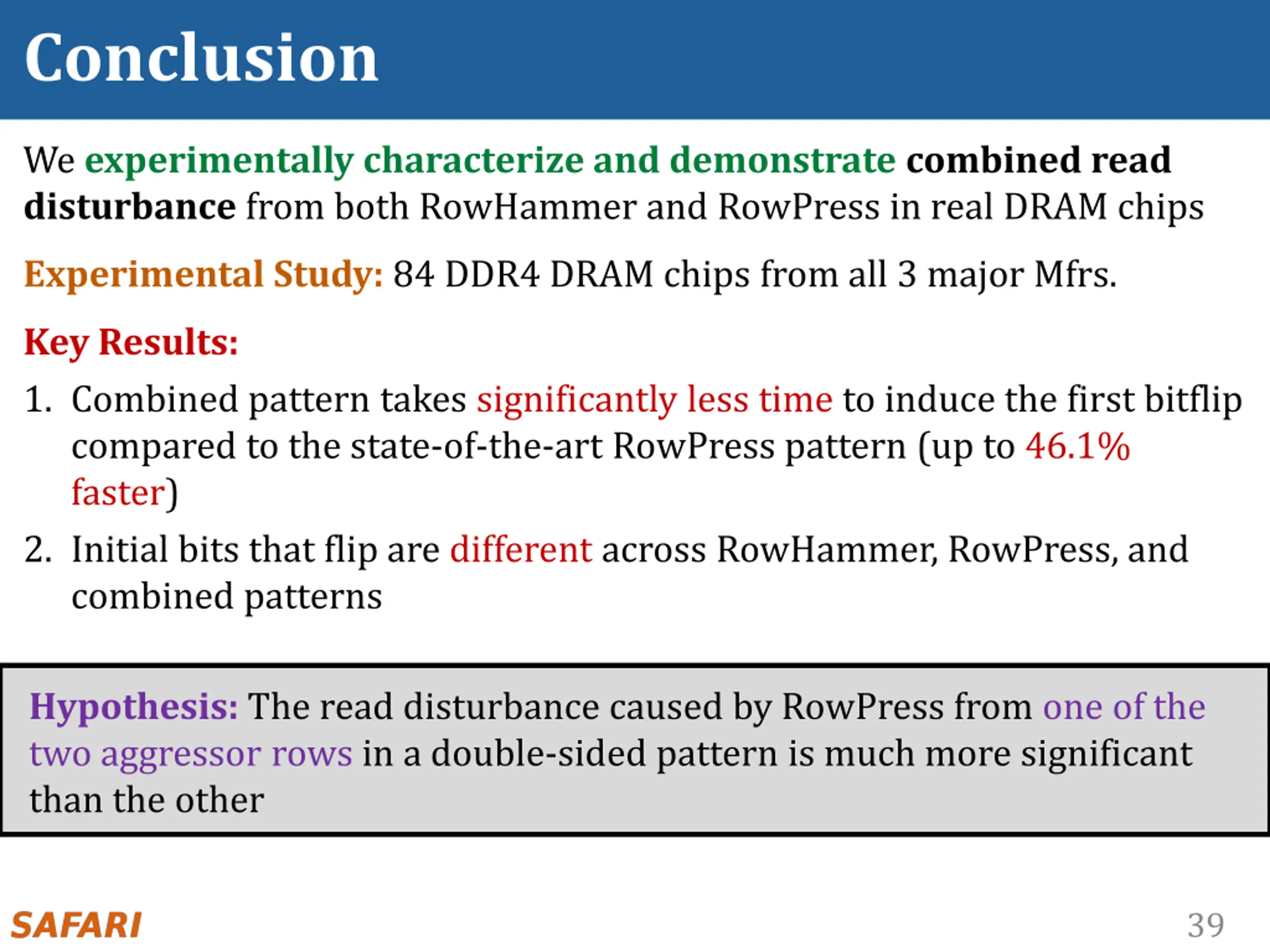 Conclusion

We experimentally characterize and demonstrate combined read disturbance from both RowHammer and RowPress in real DRAM chips

Experimental Study: 84 DDR4 DRAM chips from all 3 major Mfrs.

Key Results:

1. Combined pattern takes significantly less time to induce the first bitflip compared to the state-of-the-art RowPress pattern (up to 46.1% faster)
2. Initial bits that flip are different across RowHammer, RowPress, and combined patterns

Hypothesis: The read disturbance caused by RowPress from one of the two aggressor rows in a double-sided pattern is much more significant than the other

SAFARI

39